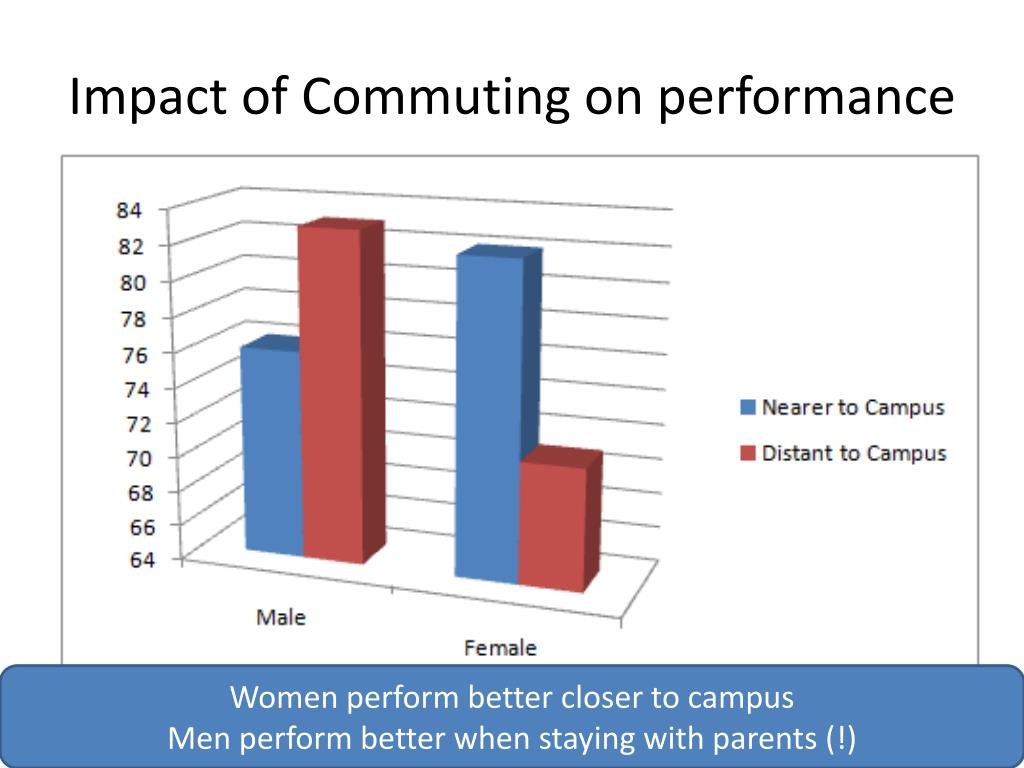 Impact of Commuting on performance

84
82
80
78
76
74
72
70
68
66
64

Male

Female

Nearer to Campus

Distant to Campus

Women perform better closer to campus
Men perform better when staying with parents (!)